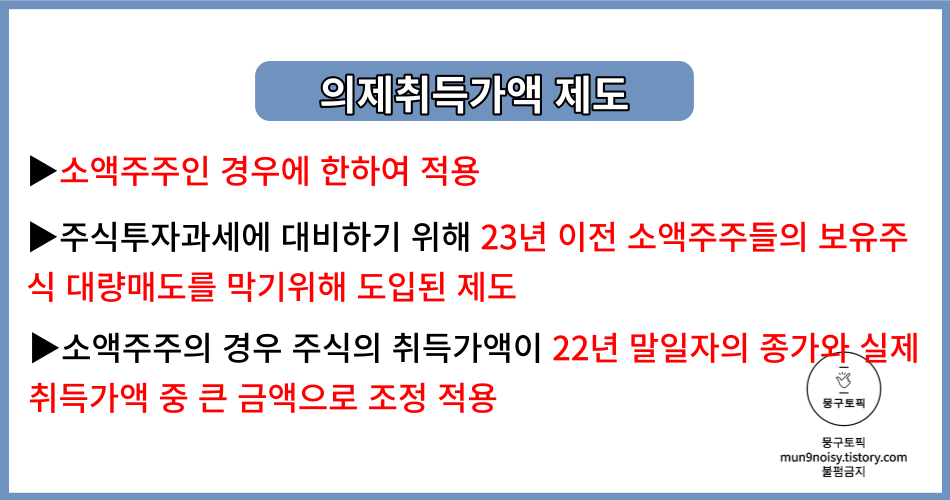 의제취득가액 제도

▶소액주주인 경우에 한하여 적용

▶주식투자과세에 대비하기 위해 23년 이전 소액주주들의 보유주식 대량매도를 막기위해 도입된 제도

▶소액주주의 경우 주식의 취득가액이 22년 말일자의 종가와 실제 취득가액 중 큰 금액으로 조정 적용

뭉구토픽

뭉구토픽
mun9noisy.tistory.com
불펌금지